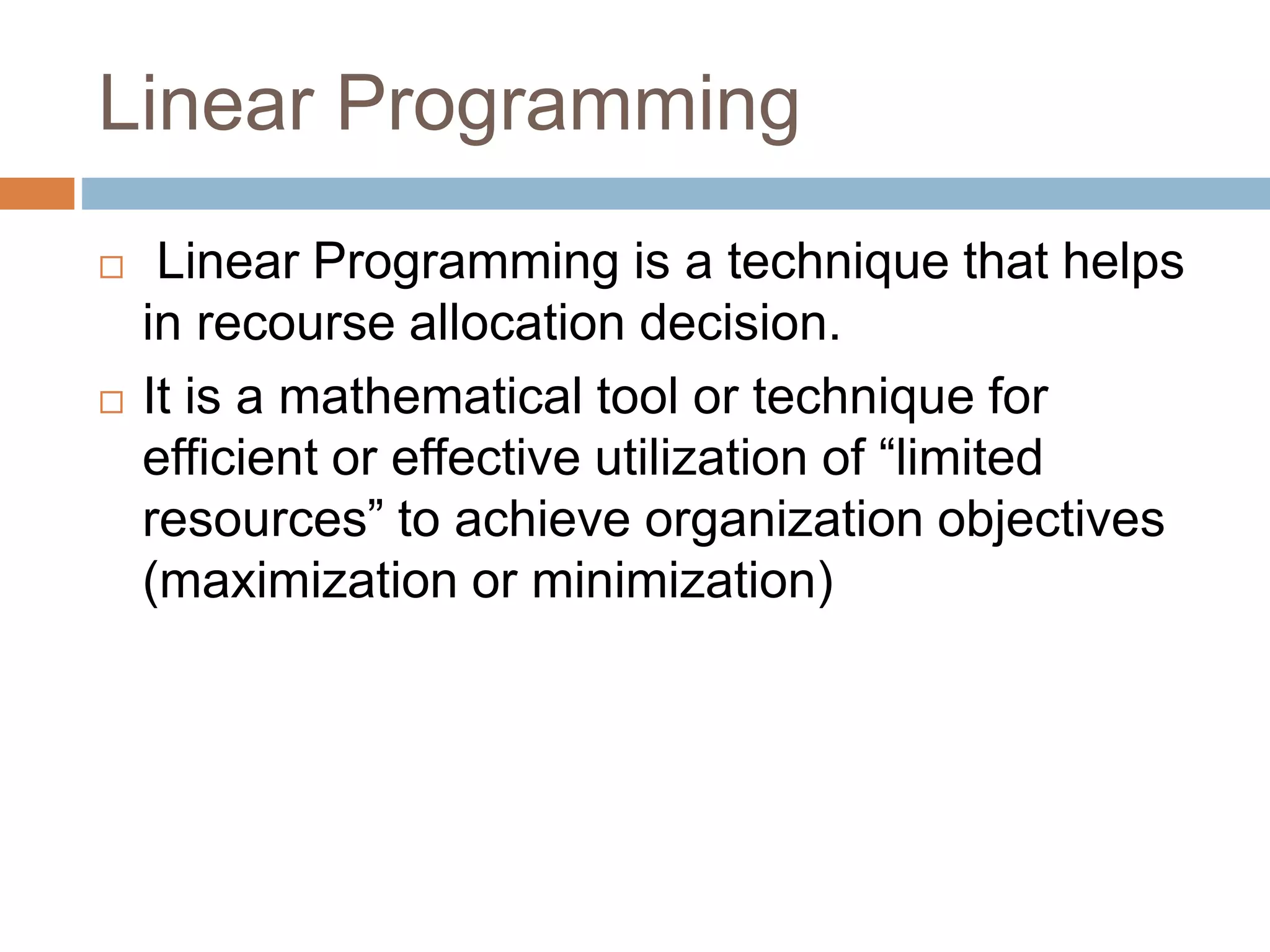 Linear Programming

□ Linear Programming is a technique that helps in recourse allocation decision.

□ It is a mathematical tool or technique for efficient or effective utilization of “limited resources” to achieve organization objectives (maximization or minimization)